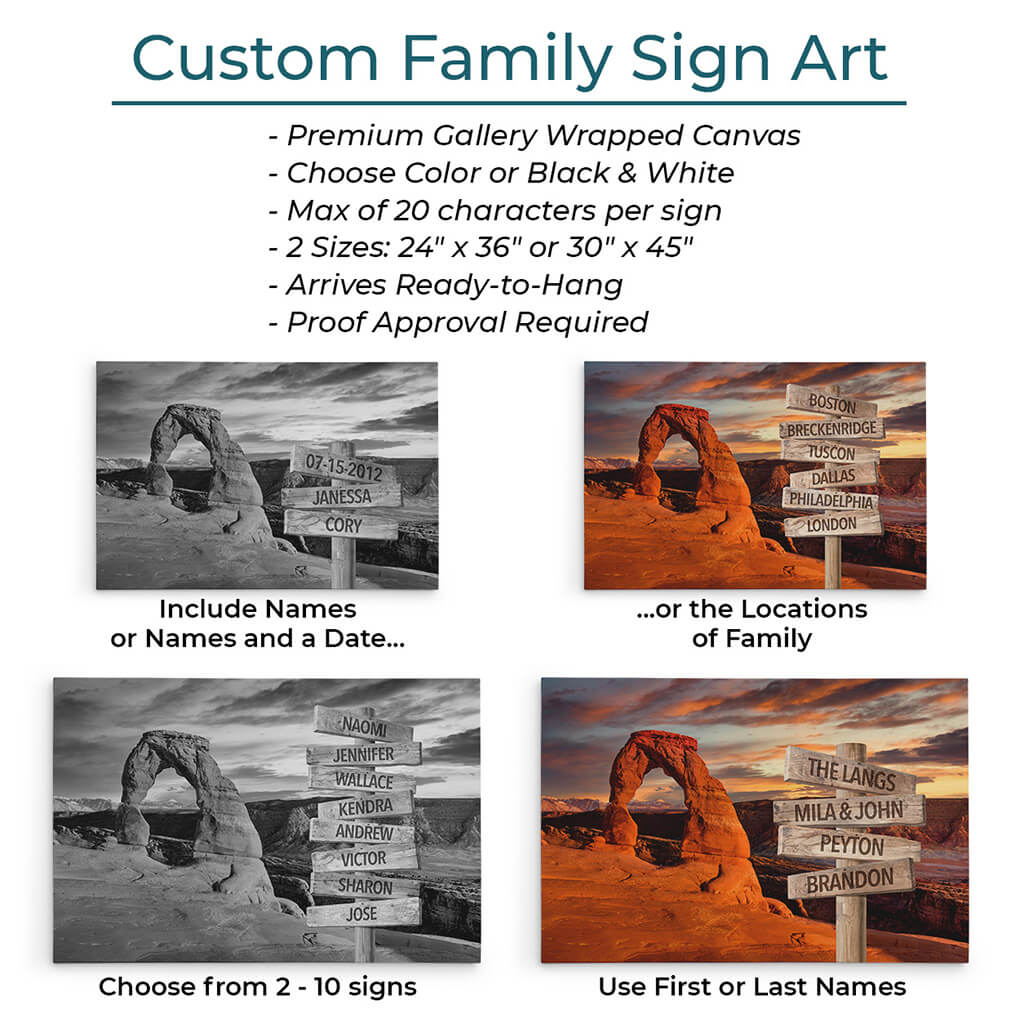 Custom Family Sign Art

- Premium Gallery Wrapped Canvas
- Choose Color or Black & White
- Max of 20 characters per sign
- 2 Sizes: 24" x 36" or 30" x 45"
- Arrives Ready-to-Hang
- Proof Approval Required

07-15-2012
JANESSA
CORY

Include Names or Names and a Date...

BOSTON
BRECKENRIDGE
TUSCON
DALLAS
PHILADELPHIA
LONDON

...or the Locations of Family

NAOMI
JENNIFER
WALLACE
KENDRA
ANDREW
VICTOR
SHARON
JOSE

Choose from 2 - 10 signs

THE LANGS
MILA & JOHN
PEYTON
BRANDON

Use First or Last Names